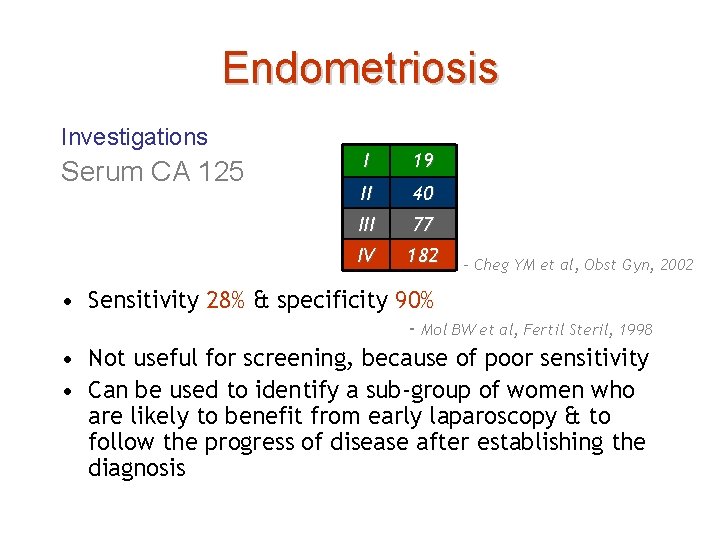 Endometriosis

Investigations

Serum CA 125

| I | 19 |
|---|---|
| II | 40 |
| III | 77 |
| IV | 182 |

- Cheg YM et al, Obst Gyn, 2002

• Sensitivity 28% & specificity 90%

- Mol BW et al, Fertil Steril, 1998

• Not useful for screening, because of poor sensitivity

• Can be used to identify a sub-group of women who are likely to benefit from early laparoscopy & to follow the progress of disease after establishing the diagnosis